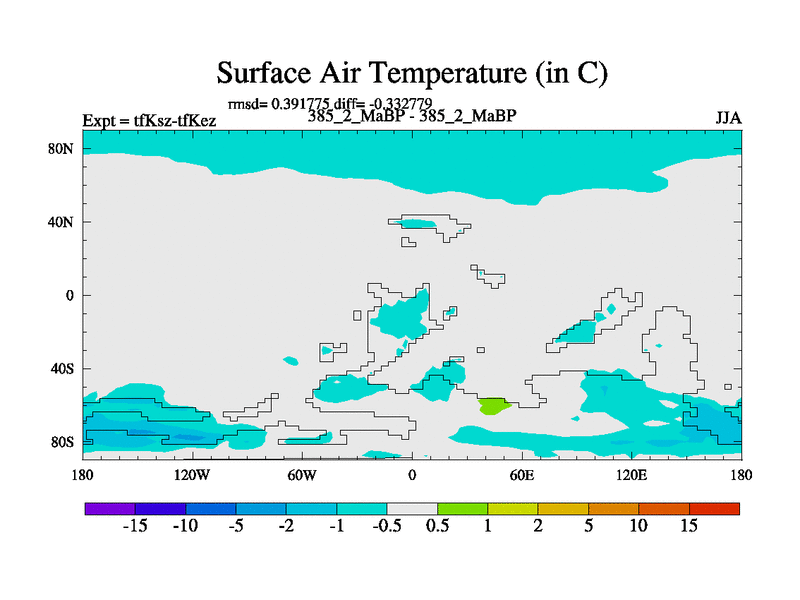 Surface Air Temperature (in C)

rmsd= 0.391775 diff= -0.332779

Expt = tfKsz-tfKez

385_2_MaBP - 385_2_MaBP

JJA

80N

40N

0

40S

80S

180

120W

60W

0

60E

120E

180

-15 -10 -5 -2 -1 -0.5 0.5 1 2 5 10 15